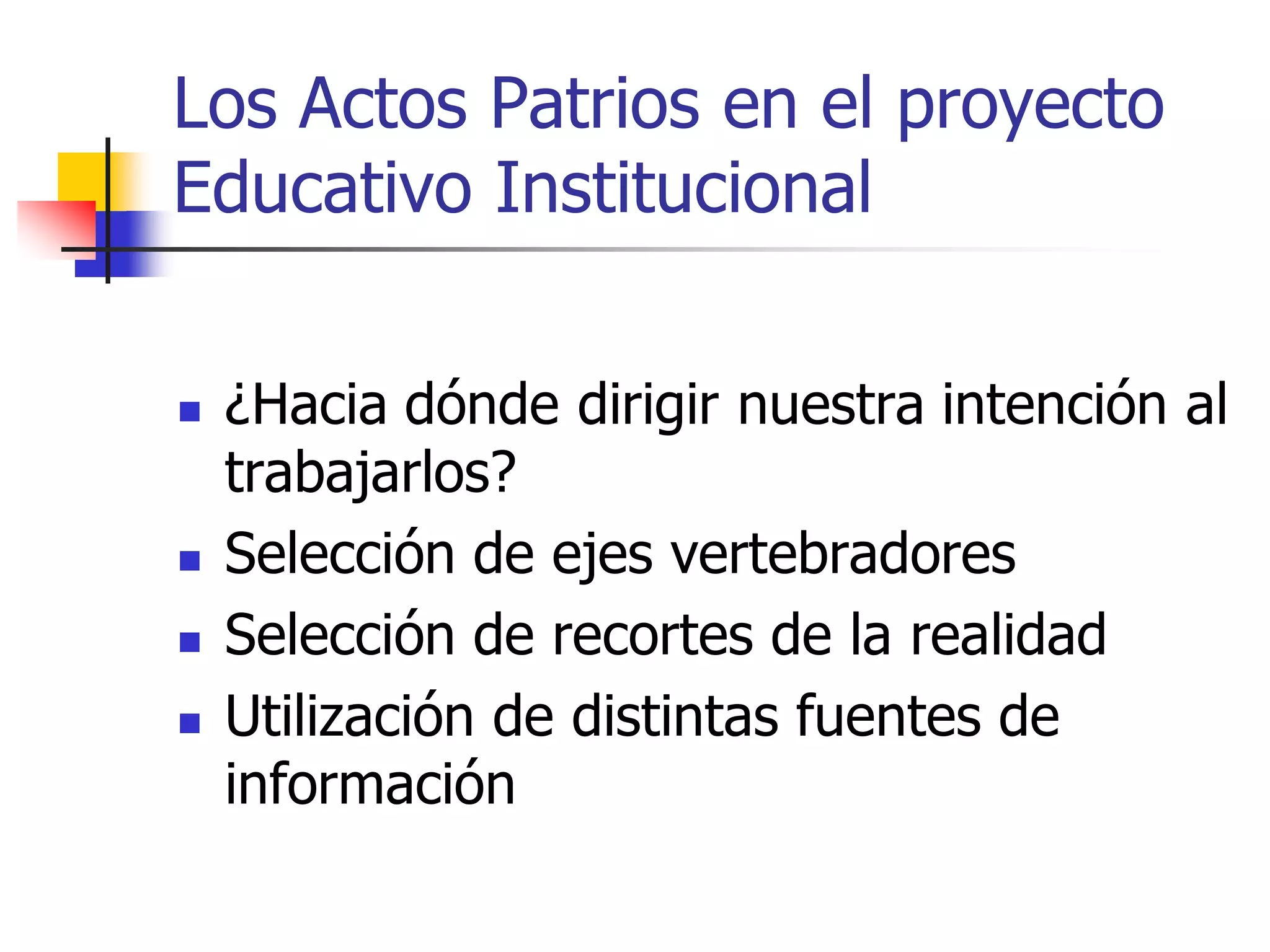 Los Actos Patrios en el proyecto Educativo Institucional

- ¿Hacia dónde dirigir nuestra intención al trabajarlos?
- Selección de ejes vertebradores
- Selección de recortes de la realidad
- Utilización de distintas fuentes de información